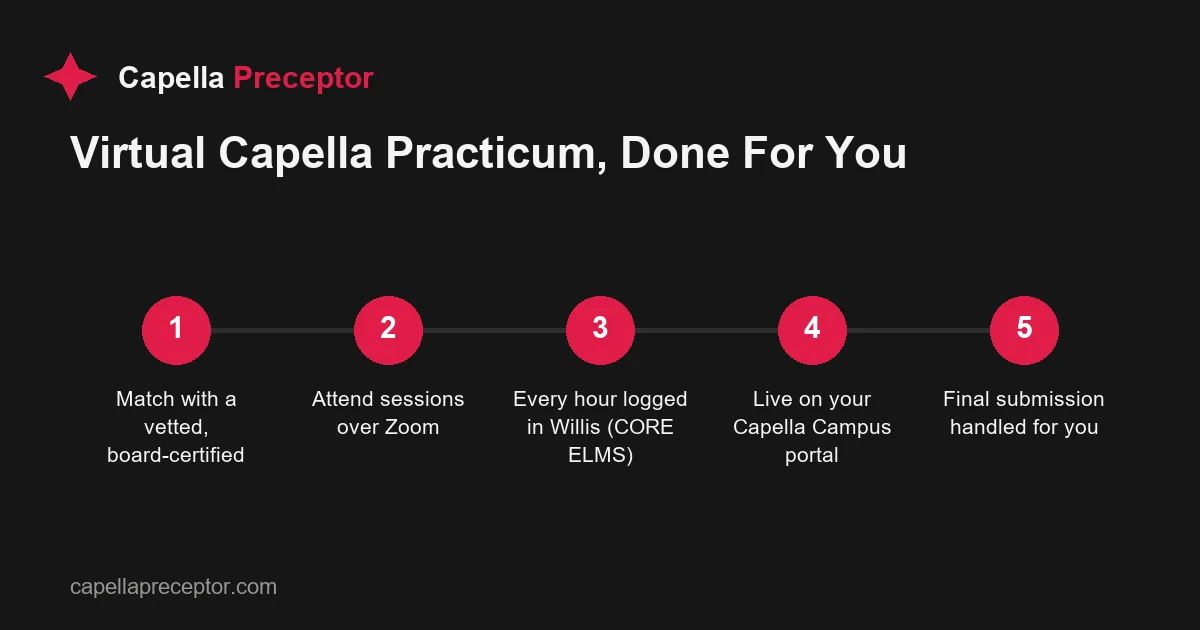 Capella Preceptor

Virtual Capella Practicum, Done For You

1
Match with a vetted, board-certified

2
Attend sessions over Zoom

3
Every hour logged in Willis (CORE ELMS)

4
Live on your Capella Campus portal

5
Final submission handled for you

capellapreceptor.com